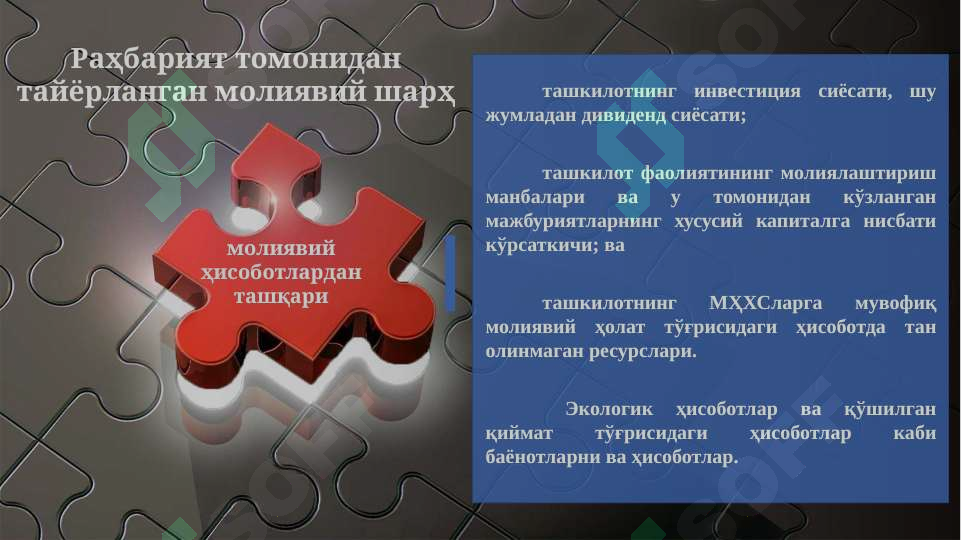 Раҳбарият томонидан тайёрланган молиявий шарҳ

молиявий ҳисоботлардан ташқари

ташкилотнинг инвестиция сиёсати, шу жумладан дивиденд сиёсати;

ташкилот фаолиятининг молиялаштириш манбалари ва у томонидан кўзланган мажбуриятларнинг хусусий капиталга нисбати кўрсаткичи; ва

ташкилотнинг МҲХСларга мувофиқ молиявий ҳолат тўғрисидаги ҳисоботда тан олинмаган ресурслари.

Экологик ҳисоботлар ва қўшилган қиймат тўғрисидаги ҳисоботлар каби баёнотларни ва ҳисоботлар.